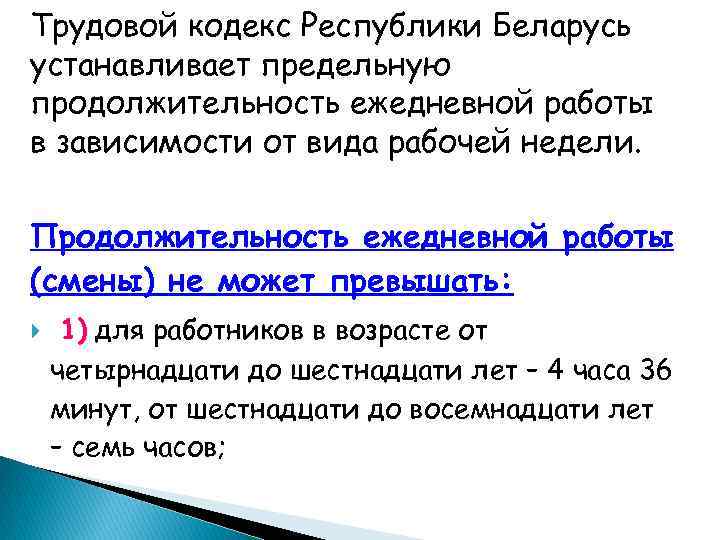 Трудовой кодекс Республики Беларусь устанавливает предельную продолжительность ежедневной работы в зависимости от вида рабочей недели.

Продолжительность ежедневной работы (смены) не может превышать:

1) для работников в возрасте от четырнадцати до шестнадцати лет – 4 часа 36 минут, от шестнадцати до восемнадцати лет – семь часов;